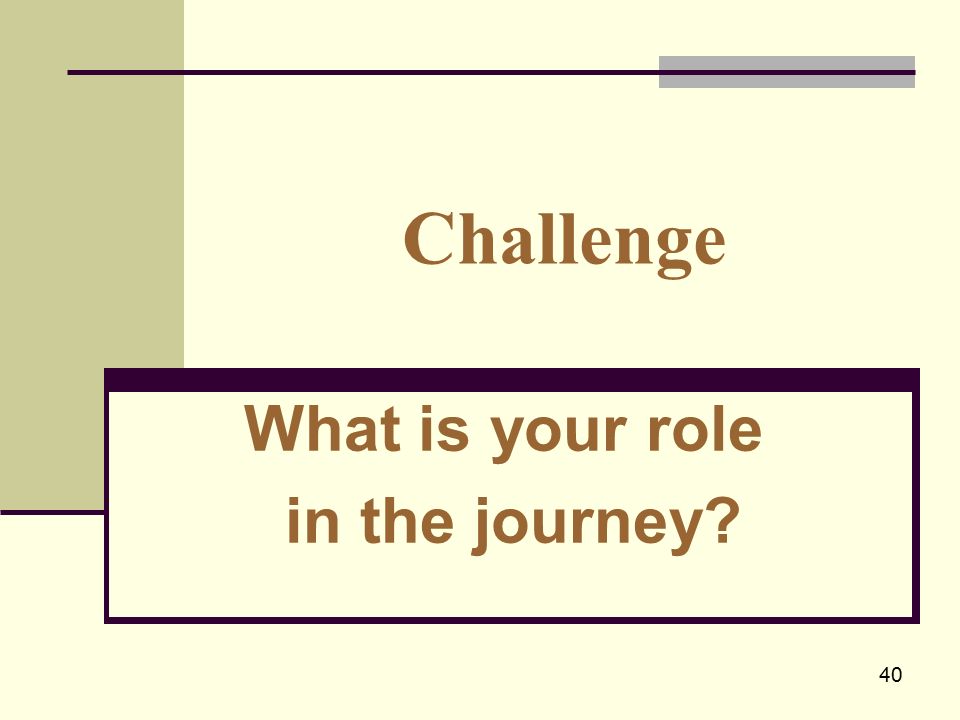 Challenge

What is your role in the journey?

40